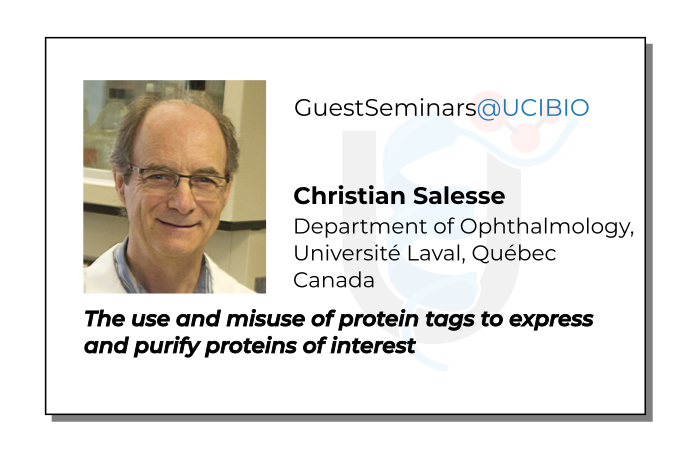 GuestSeminars@UCIBIO

Christian Salesse
Department of Ophthalmology, Université Laval, Québec Canada

The use and misuse of protein tags to express and purify proteins of interest